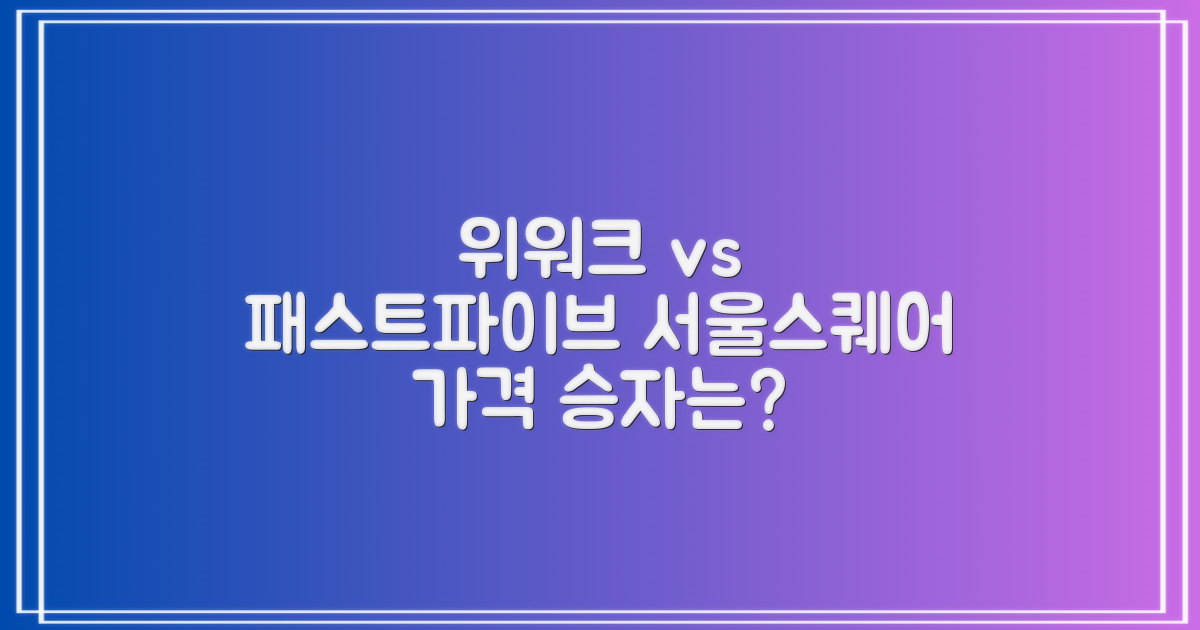 위워크 vs
패스트파이브 서울스퀘어
가격 승자는?